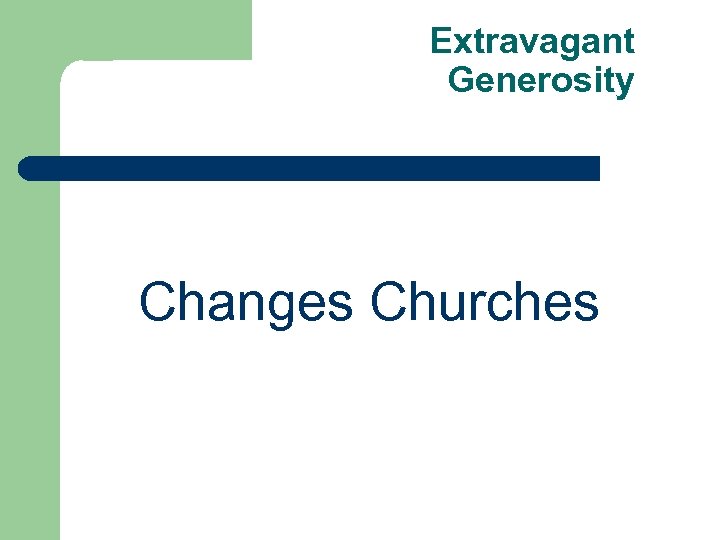 Extravagant Generosity

Changes Churches